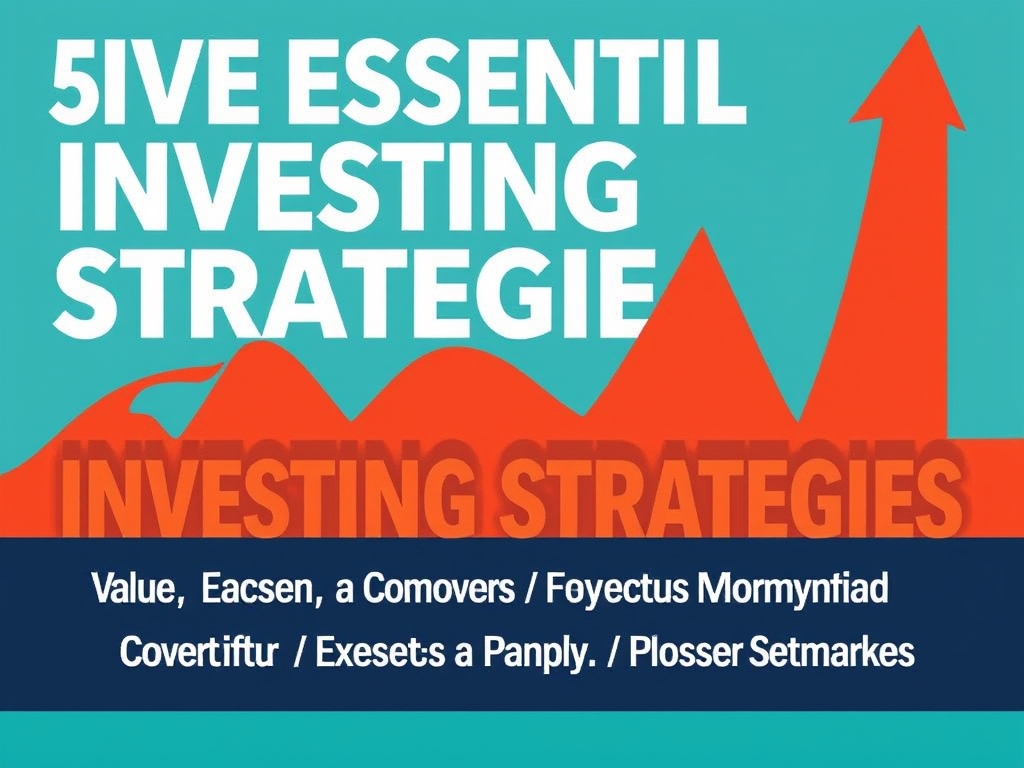 5IVE ESSENTIL INVESTING STRATEGIE

INVESTING STRATEGIES

Value, Eacsen, a Comovers / Foyectus Mormyntiad

Covertiftur / Exeset:s a Panply. / Plosser Setmarkes